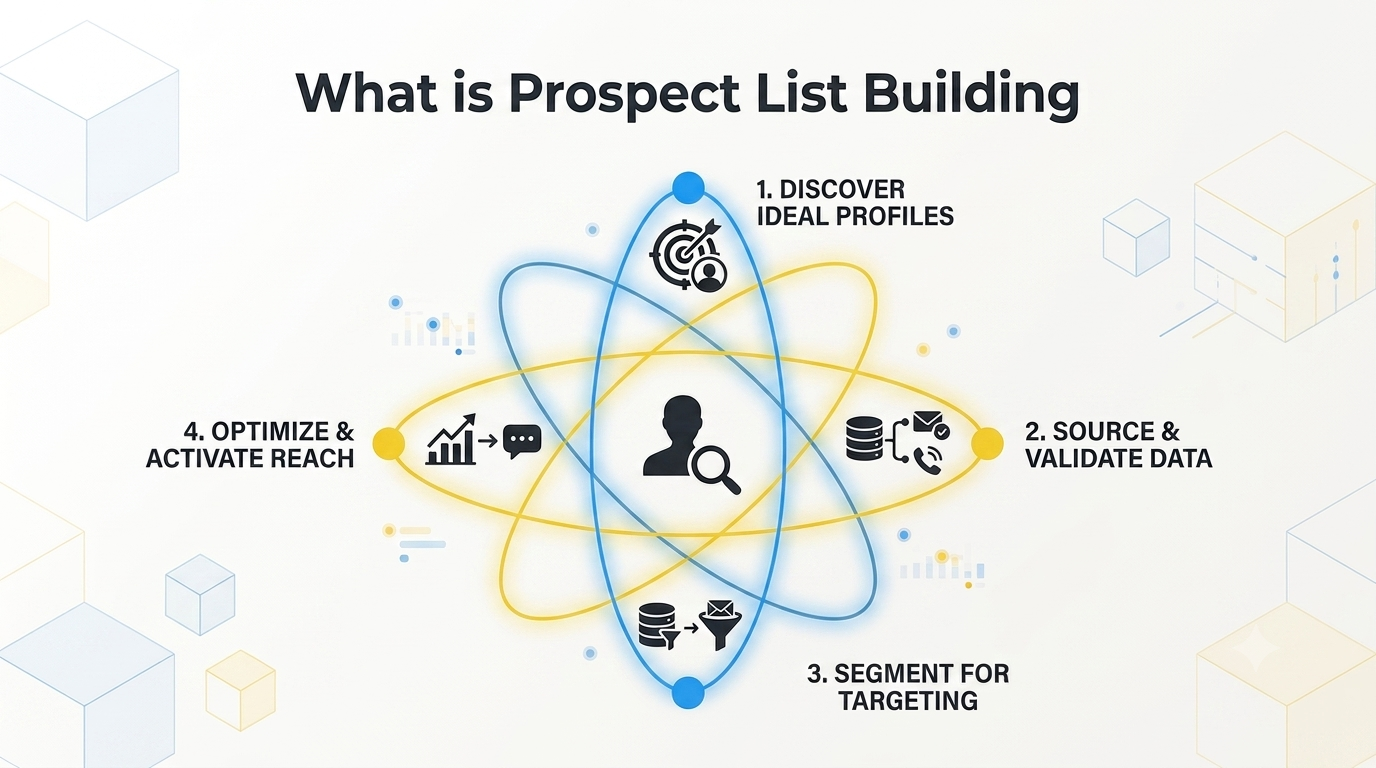 What is Prospect List Building

1. DISCOVER IDEAL PROFILES

2. SOURCE & VALIDATE DATA

3. SEGMENT FOR TARGETING

4. OPTIMIZE & ACTIVATE REACH